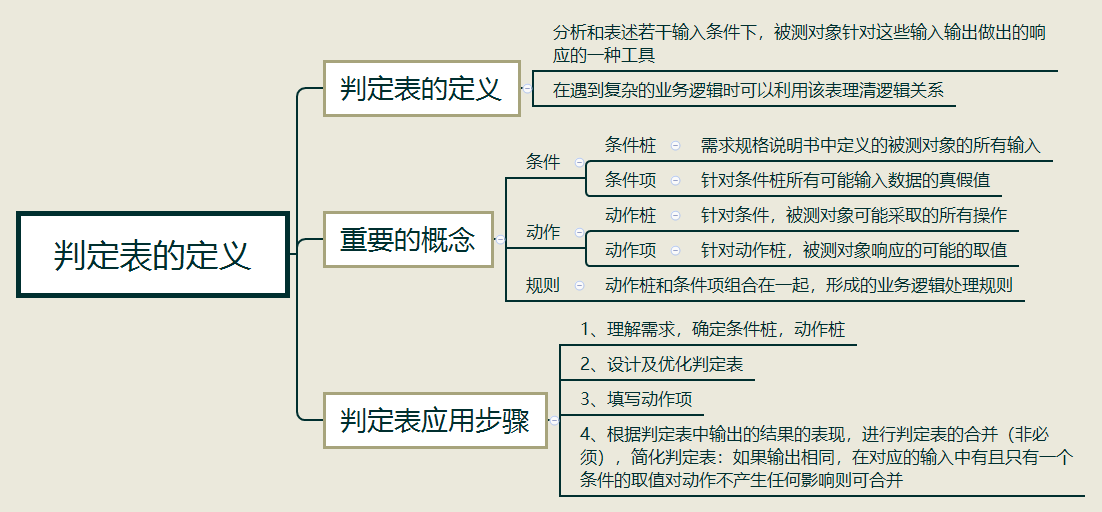 判定表的定义

判定表的定义

分析和表述若干输入条件下，被测对象针对这些输入输出做出的响应的一种工具

在遇到复杂的业务逻辑时可以利用该表理清逻辑关系

重要的概念

条件

条件桩

需求规格说明书中定义的被测对象的所有输入

条件项

针对条件桩所有可能输入数据的真假值

动作

动作桩

针对条件，被测对象可能采取的所有操作

动作项

针对动作桩，被测对象响应的可能的取值

规则

动作桩和条件项组合在一起，形成的业务逻辑处理规则

判定表应用步骤

1、理解需求，确定条件桩，动作桩

2、设计及优化判定表

3、填写动作项

4、根据判定表中输出的结果的表现，进行判定表的合并（非必须），简化判定表：如果输出相同，在对应的输入中有且只有一个条件的取值对动作不产生任何影响则可合并